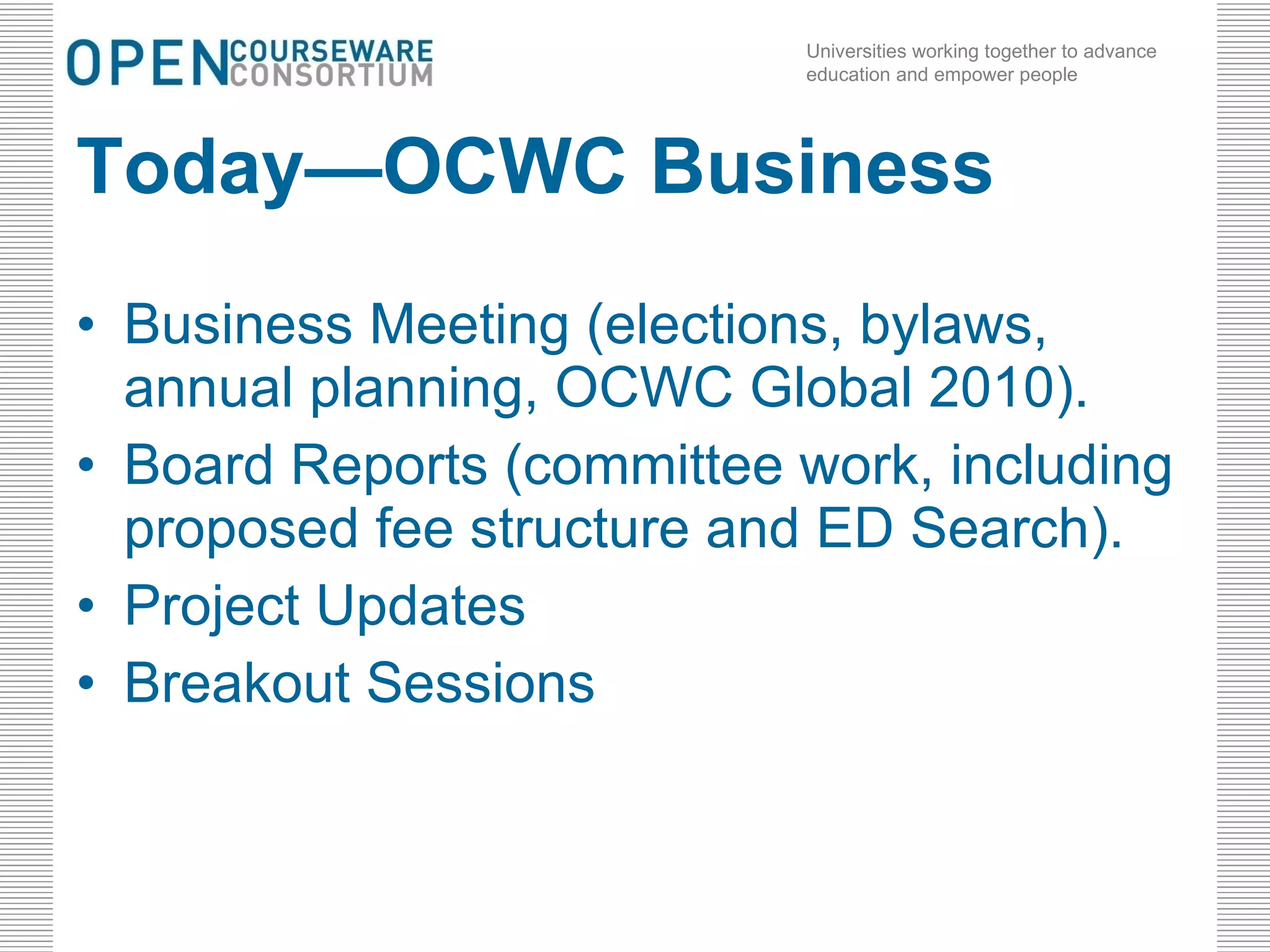 OPEN COURSEWARE CONSORTIUM

Universities working together to advance education and empower people

Today—OCWC Business

• Business Meeting (elections, bylaws, annual planning, OCWC Global 2010).
• Board Reports (committee work, including proposed fee structure and ED Search).
• Project Updates
• Breakout Sessions